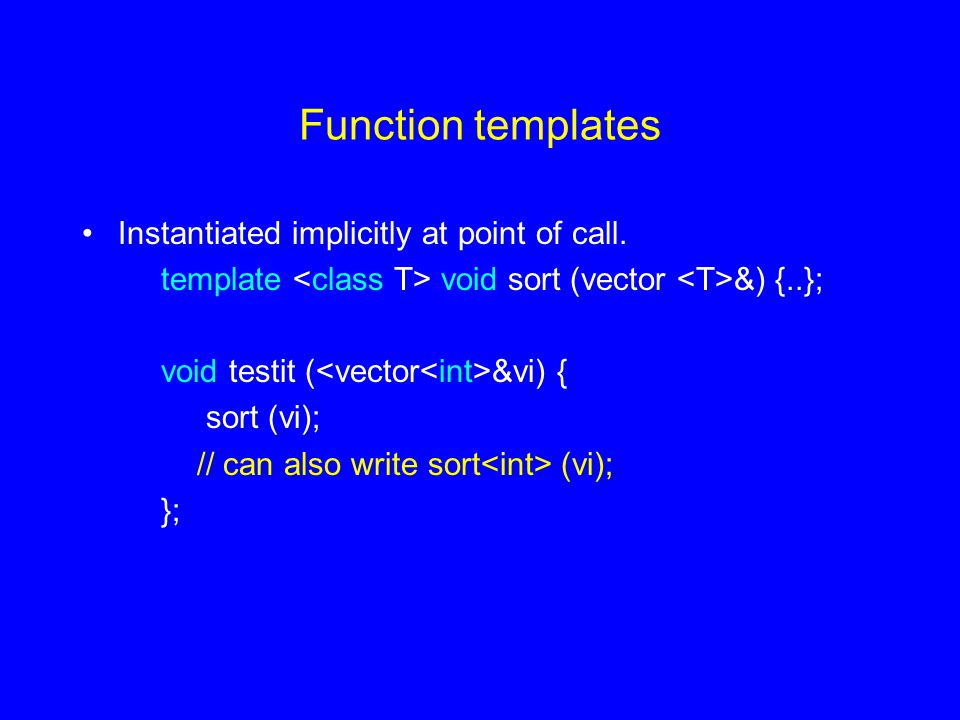 Function templates

• Instantiated implicitly at point of call.

template <class T> void sort (vector <T>&) {..};

void testit (<vector<int>&vi) {
sort (vi);
// can also write sort<int> (vi);
};